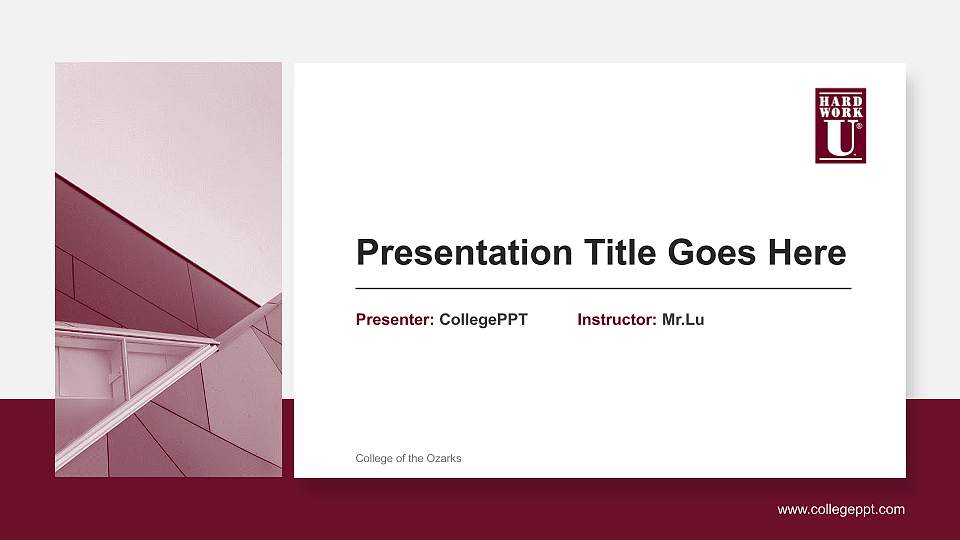 HARD WORK U®

Presentation Title Goes Here

Presenter: CollegePPT Instructor: Mr.Lu

College of the Ozarks

www.collegeppt.com